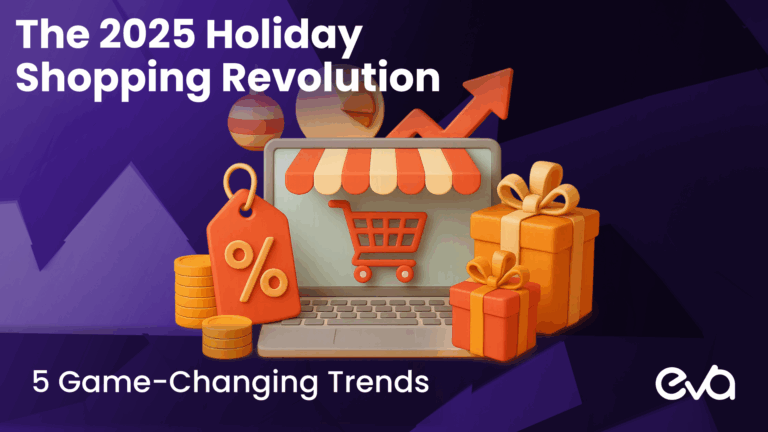 The 2025 Holiday Shopping Revolution

%

5 Game-Changing Trends

eva